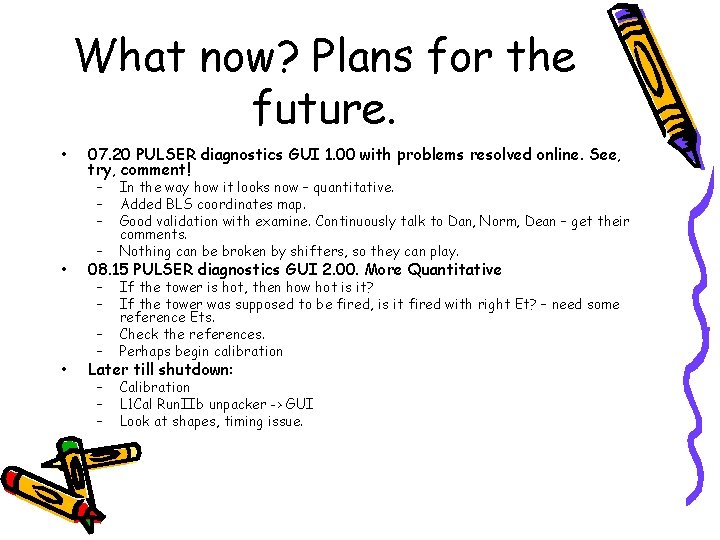 What now? Plans for the future.

• 07.20 PULSER diagnostics GUI 1.00 with problems resolved online. See, try, comment!
  – In the way how it looks now – quantitative.
  – Added BLS coordinates map.
  – Good validation with examine. Continuously talk to Dan, Norm, Dean – get their comments.
  – Nothing can be broken by shifters, so they can play.
• 08.15 PULSER diagnostics GUI 2.00. More Quantitative
  – If the tower is hot, then how hot is it?
  – If the tower was supposed to be fired, is it fired with right Et? – need some reference Ets.
  – Check the references.
  – Perhaps begin calibration
• Later till shutdown:
  – Calibration
  – L1Cal RunIIb unpacker -> GUI
  – Look at shapes, timing issue.